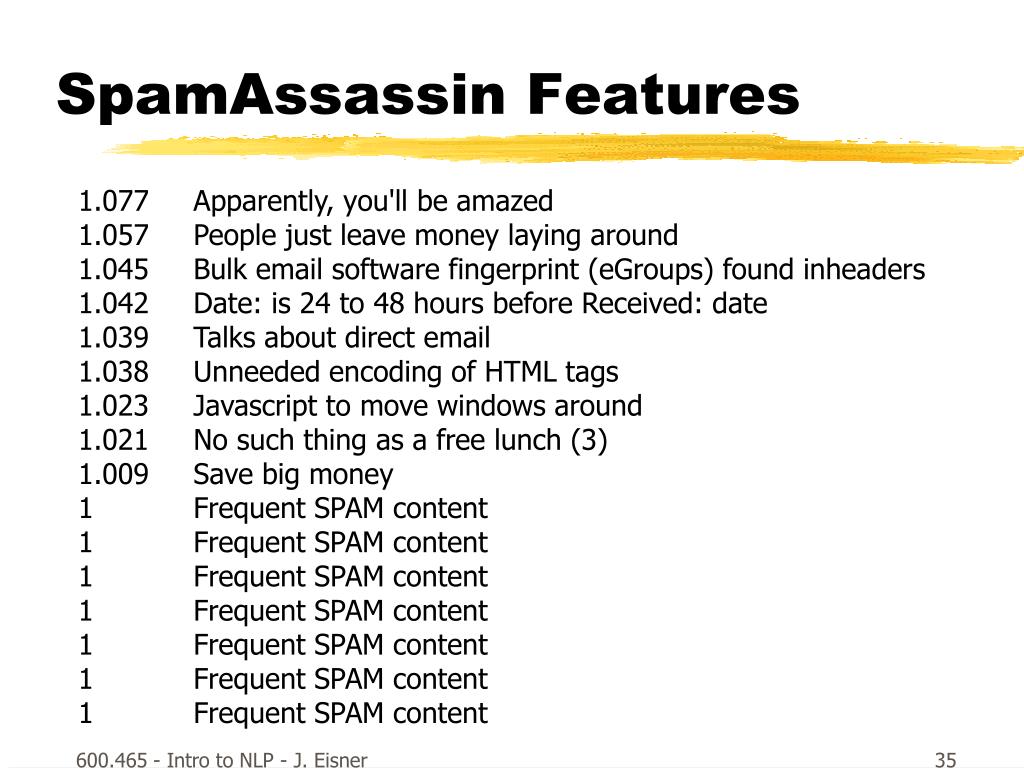 SpamAssassin Features

1.077 Apparently, you'll be amazed
1.057 People just leave money laying around
1.045 Bulk email software fingerprint (eGroups) found inheaders
1.042 Date: is 24 to 48 hours before Received: date
1.039 Talks about direct email
1.038 Unneeded encoding of HTML tags
1.023 Javascript to move windows around
1.021 No such thing as a free lunch (3)
1.009 Save big money
1 Frequent SPAM content
1 Frequent SPAM content
1 Frequent SPAM content
1 Frequent SPAM content
1 Frequent SPAM content
1 Frequent SPAM content
1 Frequent SPAM content

600.465 - Intro to NLP - J. Eisner

35